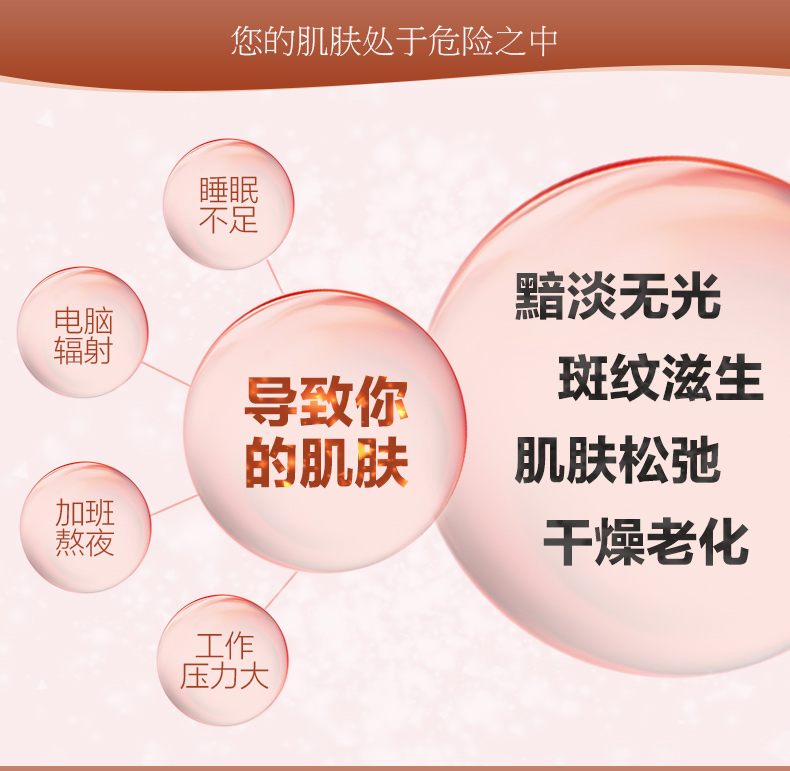 您的肌肤处于危险之中

睡眠不足

电脑辐射

加班熬夜

工作压力大

导致你的肌肤

黯淡无光

斑纹滋生

肌肤松弛

干燥老化